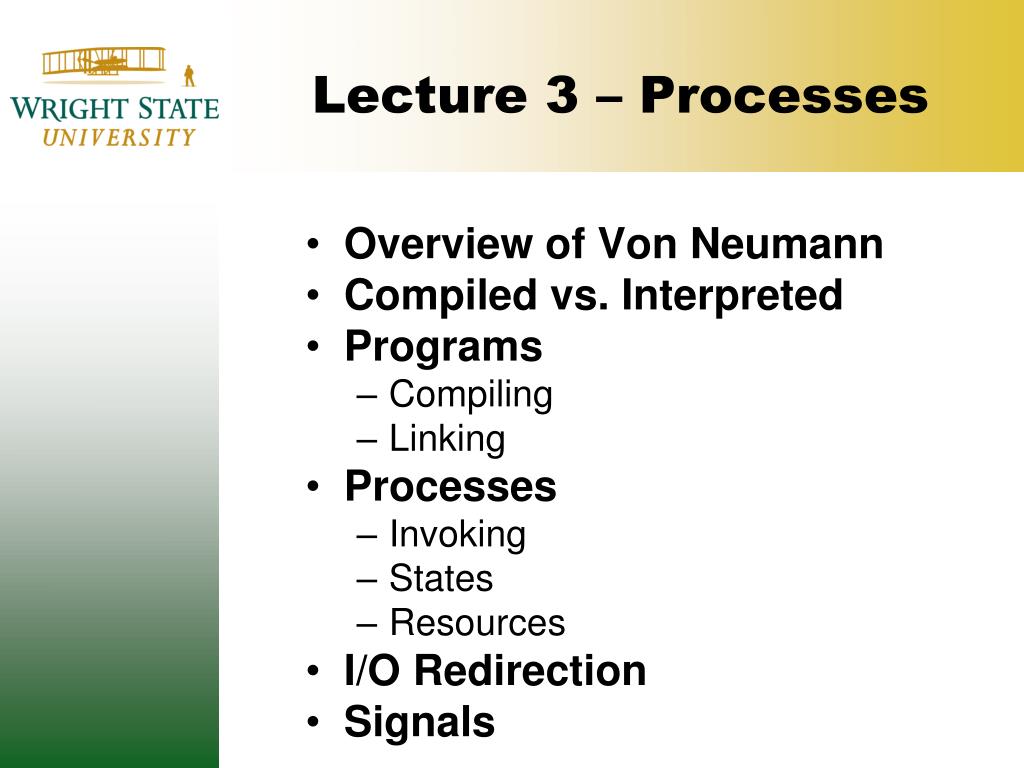 WRIGHT STATE
UNIVERSITY

Lecture 3 – Processes

• Overview of Von Neumann
• Compiled vs. Interpreted
• Programs
 – Compiling
 – Linking
• Processes
 – Invoking
 – States
 – Resources
• I/O Redirection
• Signals